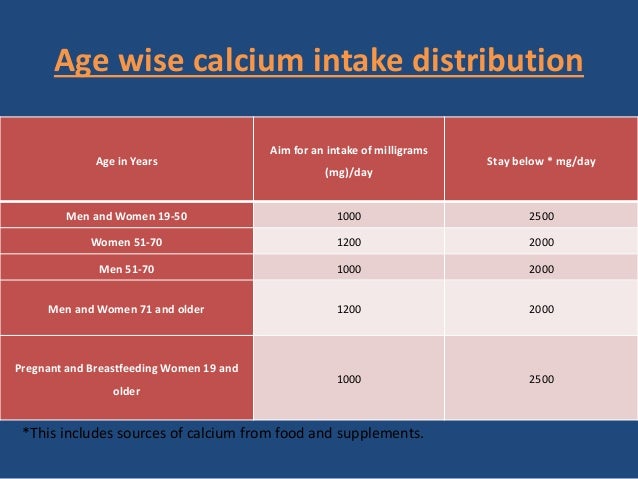 Age wise calcium intake distribution

| Age in Years | Aim for an intake of milligrams (mg)/day | Stay below * mg/day |
|---|---|---|
| Men and Women 19-50 | 1000 | 2500 |
| Women 51-70 | 1200 | 2000 |
| Men 51-70 | 1000 | 2000 |
| Men and Women 71 and older | 1200 | 2000 |
| Pregnant and Breastfeeding Women 19 and older | 1000 | 2500 |

*This includes sources of calcium from food and supplements.